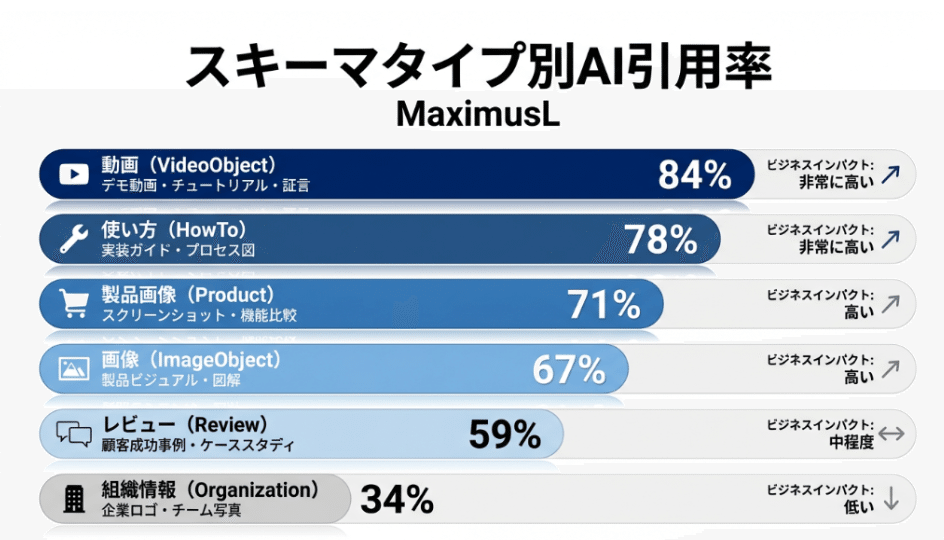 スキーマタイプ別AI引用率
MaximusL

動画（VideoObject）
デモ動画・チュートリアル・証言
84%
ビジネスインパクト:
非常に高い

使い方（HowTo）
実装ガイド・プロセス図
78%
ビジネスインパクト:
非常に高い

製品画像（Product）
スクリーンショット・機能比較
71%
ビジネスインパクト:
高い

画像（ImageObject）
製品ビジュアル・図解
67%
ビジネスインパクト:
高い

レビュー（Review）
顧客成功事例・ケーススタディ
59%
ビジネスインパクト:
中程度

組織情報（Organization）
企業ロゴ・チーム写真
34%
ビジネスインパクト:
低い